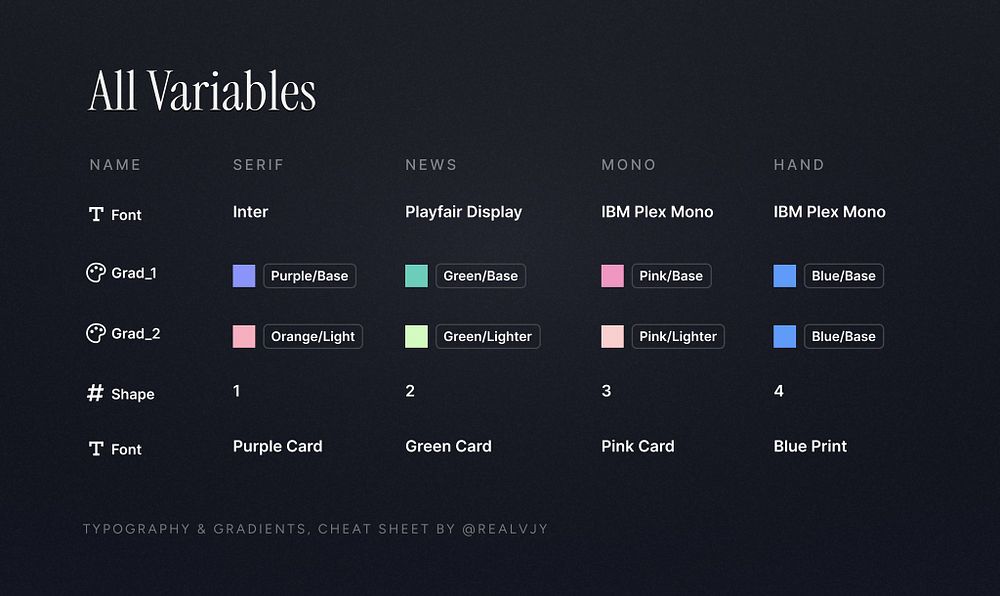 All Variables

| NAME | SERIF | NEWS | MONO | HAND |
|---|---|---|---|---|
| Font | Inter | Playfair Display | IBM Plex Mono | IBM Plex Mono |
| Grad_1 | Purple/Base | Green/Base | Pink/Base | Blue/Base |
| Grad_2 | Orange/Light | Green/Lighter | Pink/Lighter | Blue/Base |
| Shape | 1 | 2 | 3 | 4 |
| Font | Purple Card | Green Card | Pink Card | Blue Print |

TYPOGRAPHY & GRADIENTS, CHEAT SHEET BY @REALVJY